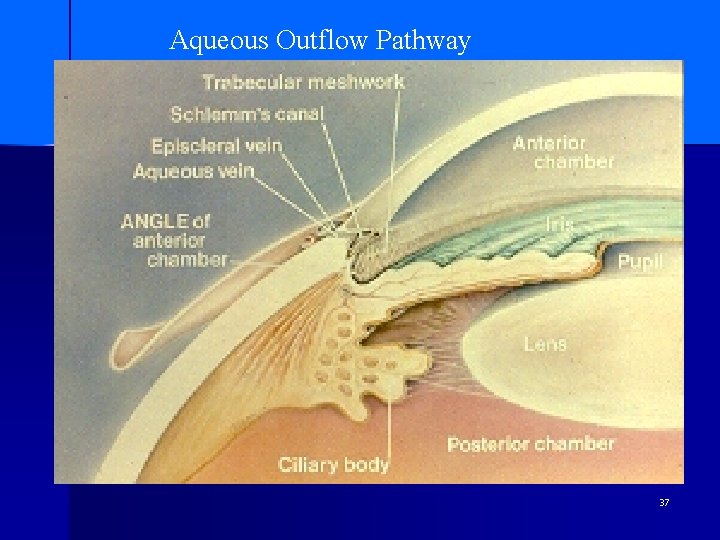 Aqueous Outflow Pathway

Trabecular meshwork
Schlemm's canal
Episcleral vein
Aqueous vein
ANGLE of anterior chamber
Anterior chamber
Iris
Pupil
Lens
Posterior chamber
Ciliary body

37